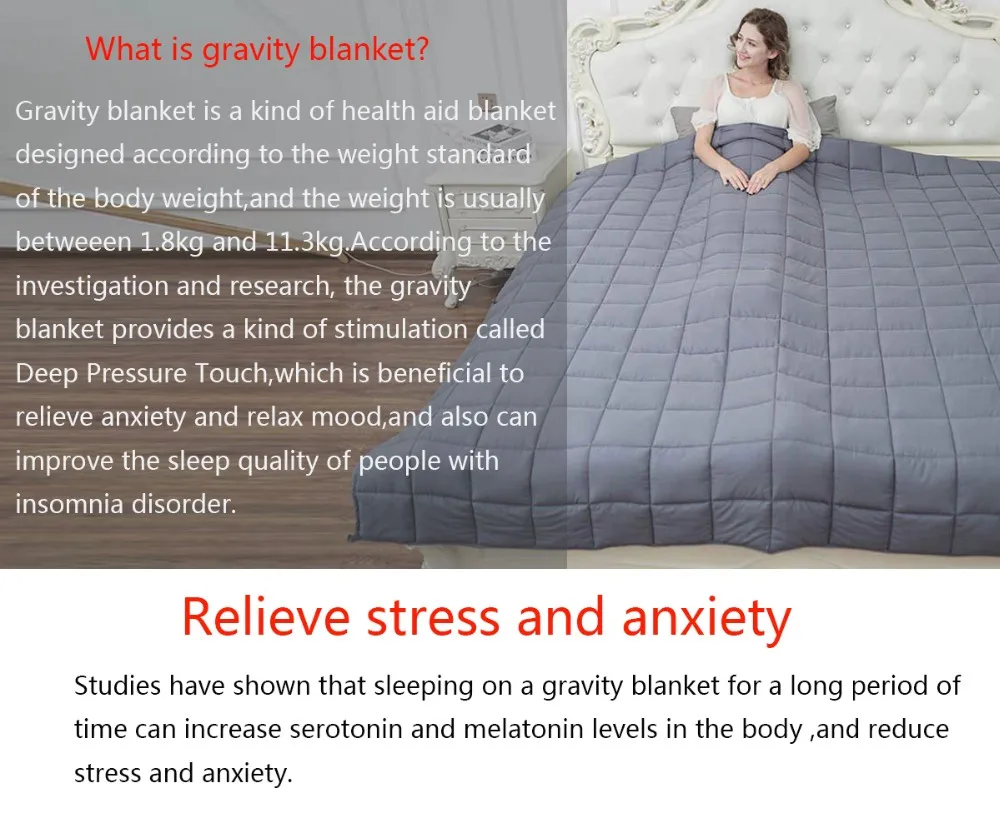 What is gravity blanket?

Gravity blanket is a kind of health aid blanket designed according to the weight standard of the body weight,and the weight is usually betweeen 1.8kg and 11.3kg.According to the investigation and research, the gravity blanket provides a kind of stimulation called Deep Pressure Touch,which is beneficial to relieve anxiety and relax mood,and also can improve the sleep quality of people with insomnia disorder.

Relieve stress and anxiety

Studies have shown that sleeping on a gravity blanket for a long period of time can increase serotonin and melatonin levels in the body ,and reduce stress and anxiety.